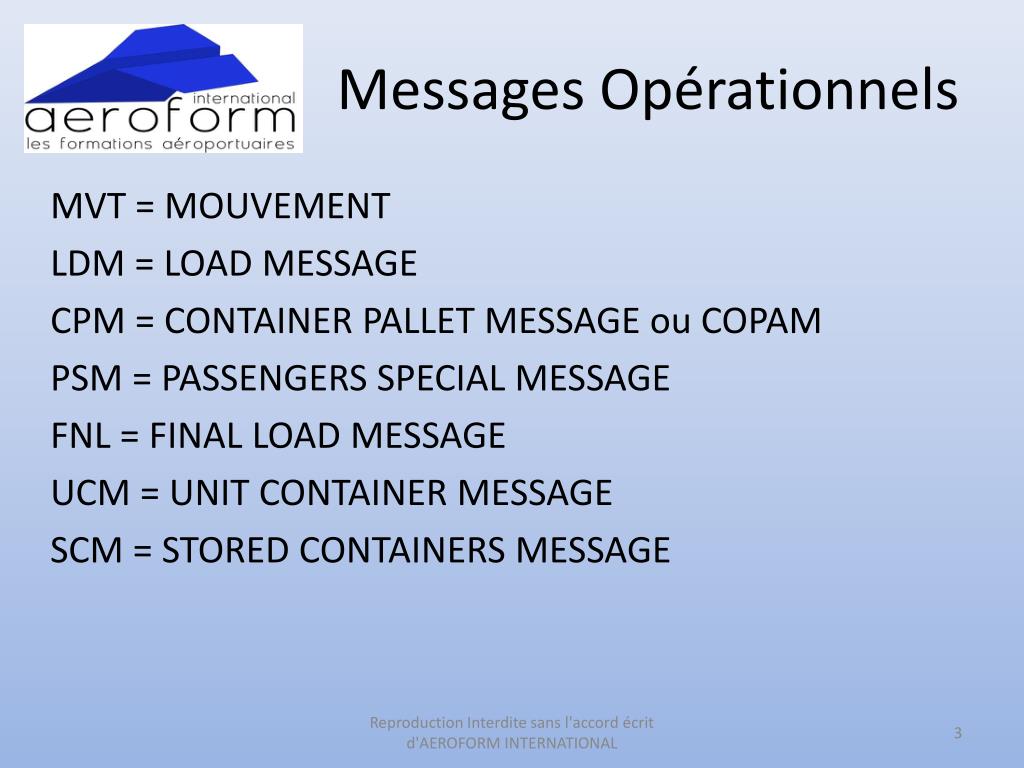 international
aeroform
les formations aéroportuaires

Messages Opérationnels

MVT = MOUVEMENT
LDM = LOAD MESSAGE
CPM = CONTAINER PALLET MESSAGE ou COPAM
PSM = PASSENGERS SPECIAL MESSAGE
FNL = FINAL LOAD MESSAGE
UCM = UNIT CONTAINER MESSAGE
SCM = STORED CONTAINERS MESSAGE

Reproduction Interdite sans l'accord écrit d'AEROFORM INTERNATIONAL

3